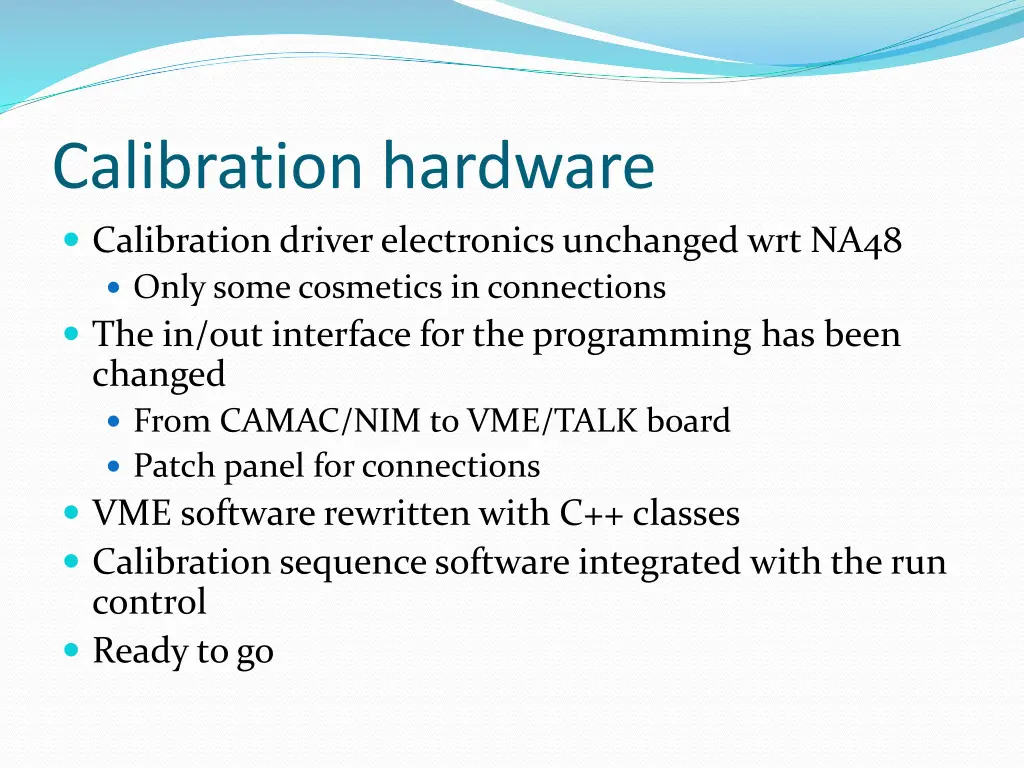 Calibration hardware

Calibration driver electronics unchanged wrt NA48
Only some cosmetics in connections
The in/out interface for the programming has been changed
From CAMAC/NIM to VME/TALK board
Patch panel for connections
VME software rewritten with C++ classes
Calibration sequence software integrated with the run control
Ready to go